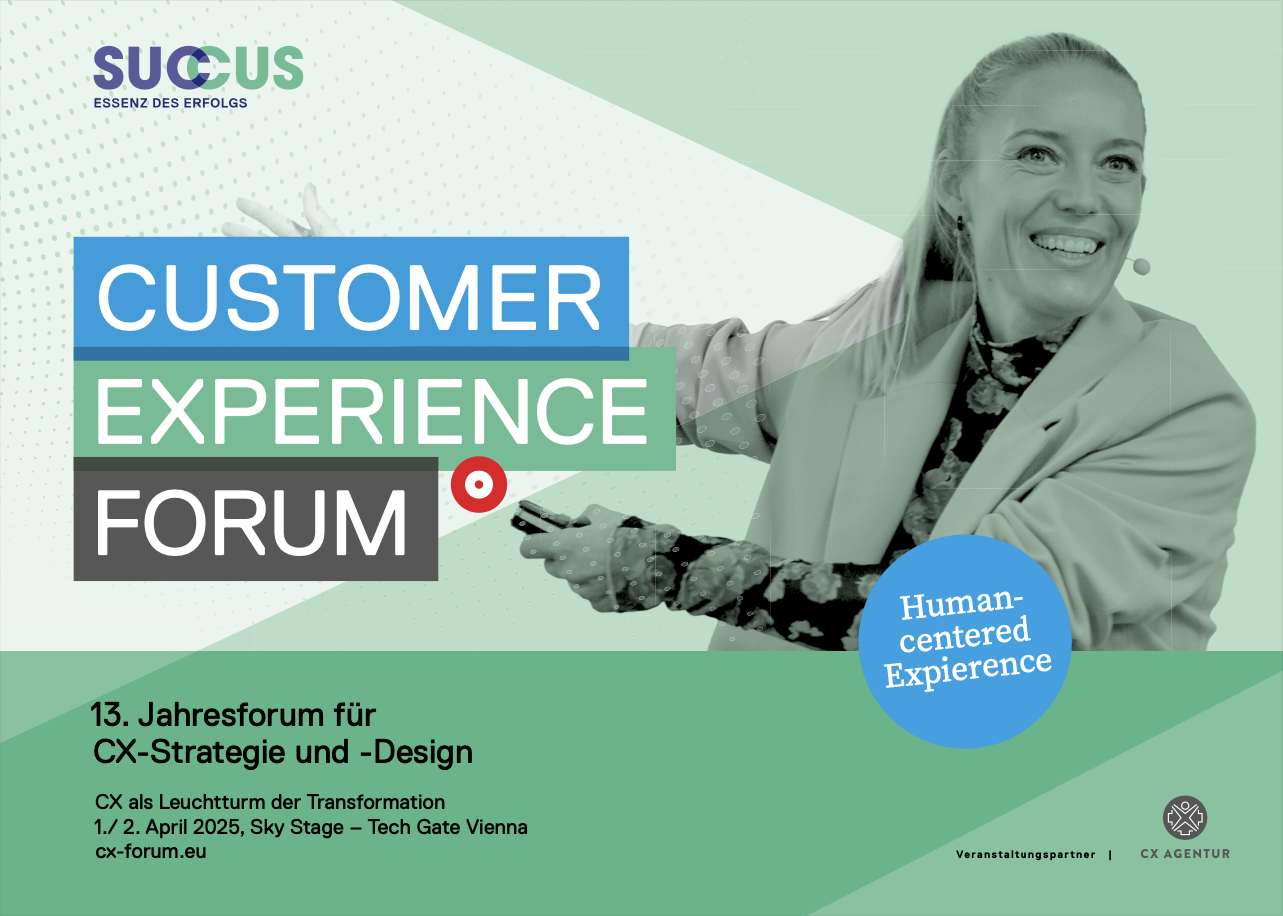 SUCCUS
ESSENZ DES ERFOLGS

CUSTOMER
EXPERIENCE
FORUM

Human-centered Expierence

13. Jahresforum für CX-Strategie und -Design

CX als Leuchtturm der Transformation
1./ 2. April 2025, Sky Stage – Tech Gate Vienna
cx-forum.eu

Veranstaltungspartner | CX AGENTUR